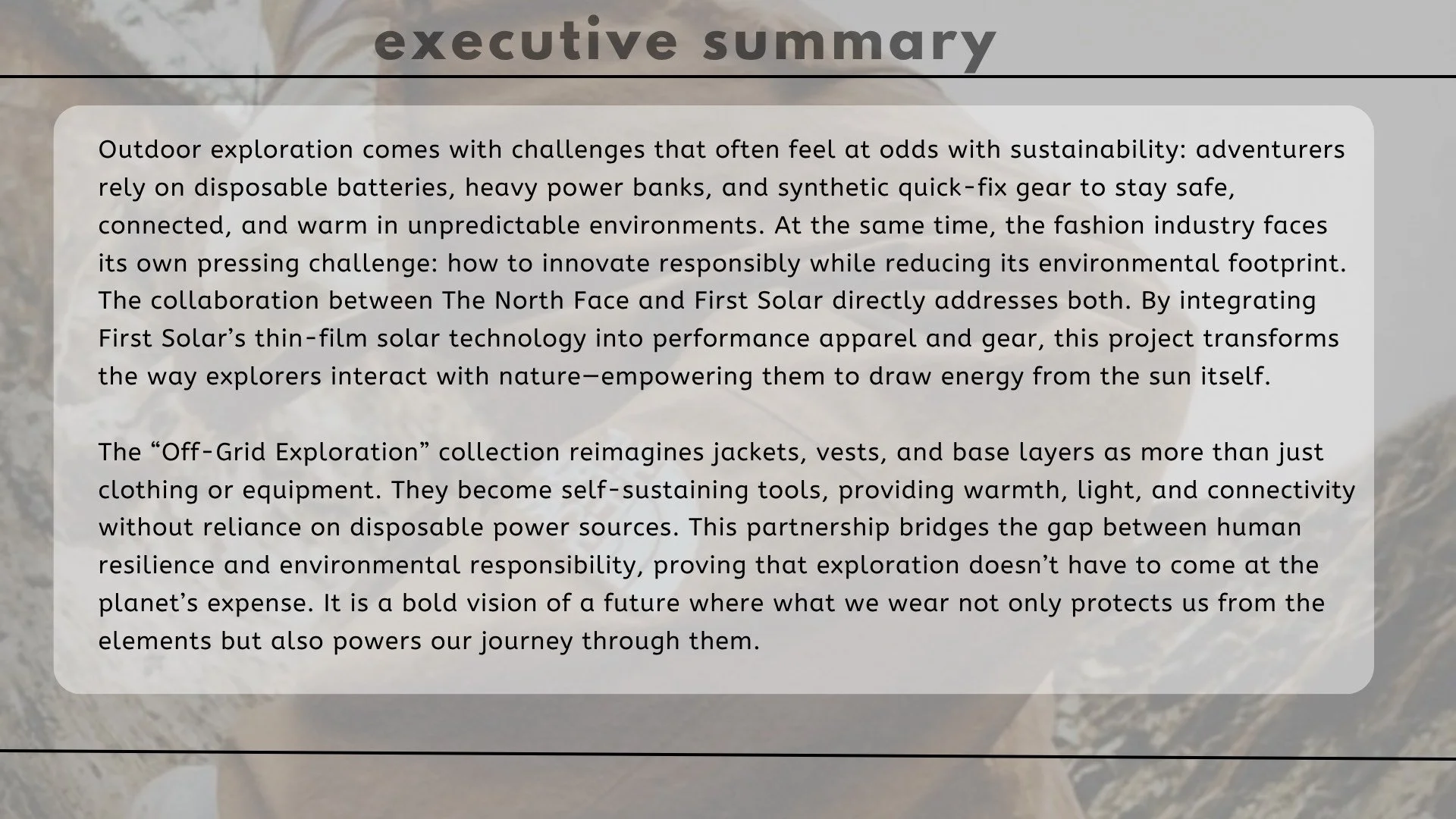 executive summary

Outdoor exploration comes with challenges that often feel at odds with sustainability: adventurers rely on disposable batteries, heavy power banks, and synthetic quick-fix gear to stay safe, connected, and warm in unpredictable environments. At the same time, the fashion industry faces its own pressing challenge: how to innovate responsibly while reducing its environmental footprint. The collaboration between The North Face and First Solar directly addresses both. By integrating First Solar’s thin-film solar technology into performance apparel and gear, this project transforms the way explorers interact with nature—empowering them to draw energy from the sun itself.

The “Off-Grid Exploration” collection reimagines jackets, vests, and base layers as more than just clothing or equipment. They become self-sustaining tools, providing warmth, light, and connectivity without reliance on disposable power sources. This partnership bridges the gap between human resilience and environmental responsibility, proving that exploration doesn’t have to come at the planet’s expense. It is a bold vision of a future where what we wear not only protects us from the elements but also powers our journey through them.